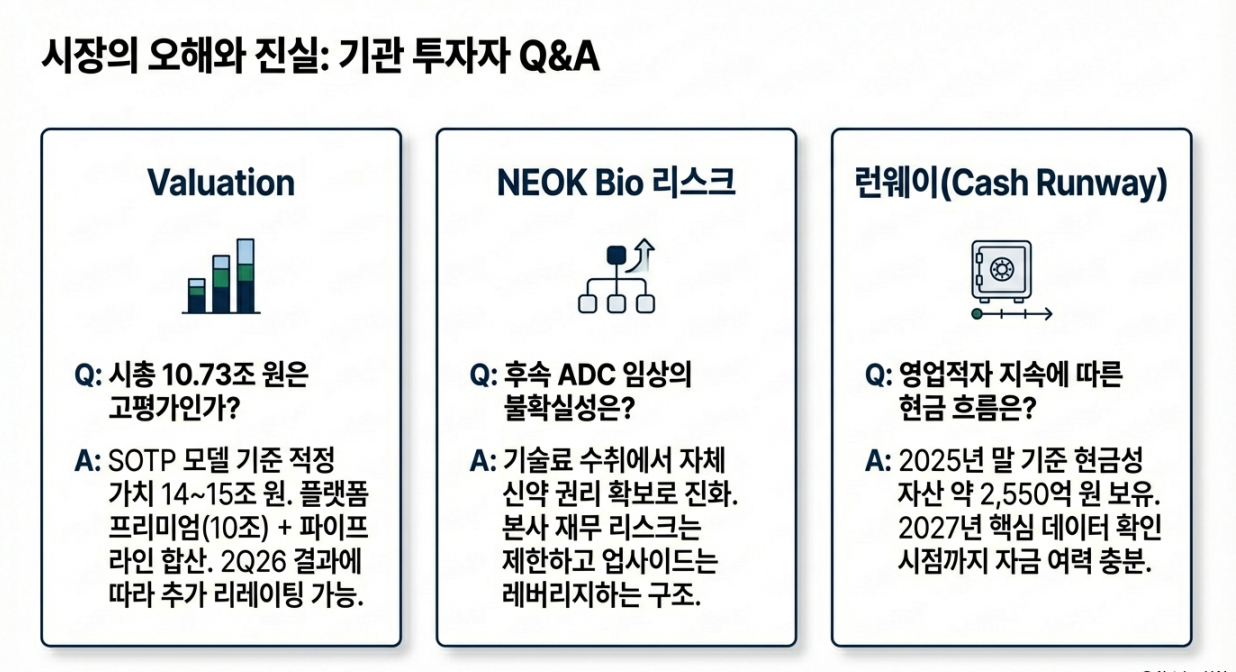 시장의 오해와 진실: 기관 투자자 Q&A

Valuation

Q: 시총 10.73조 원은 고평가인가?

A: SOTP 모델 기준 적정 가치 14~15조 원. 플랫폼 프리미엄(10조) + 파이프라인 합산. 2Q26 결과에 따라 추가 리레이팅 가능.

NEOK Bio 리스크

Q: 후속 ADC 임상의 불확실성은?

A: 기술료 수취에서 자체 신약 권리 확보로 진화. 본사 재무 리스크는 제한하고 업사이드는 레버리지하는 구조.

런웨이(Cash Runway)

Q: 영업적자 지속에 따른 현금 흐름은?

A: 2025년 말 기준 현금성 자산 약 2,550억 원 보유. 2027년 핵심 데이터 확인 시점까지 자금 여력 충분.